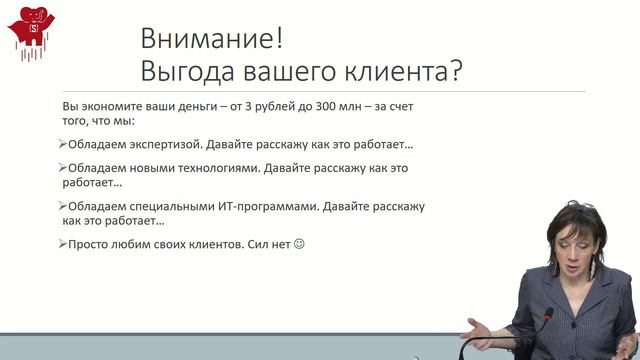 Внимание!
Выгода вашего клиента?

Вы экономите ваши деньги – от 3 рублей до 300 млн – за счет того, что мы:

➢Обладаем экспертизой. Давайте расскажу как это работает…

➢Обладаем новыми технологиями. Давайте расскажу как это работает…

➢Обладаем специальными ИТ-программами. Давайте расскажу как это работает…

➢Просто любим своих клиентов. Сил нет ☺